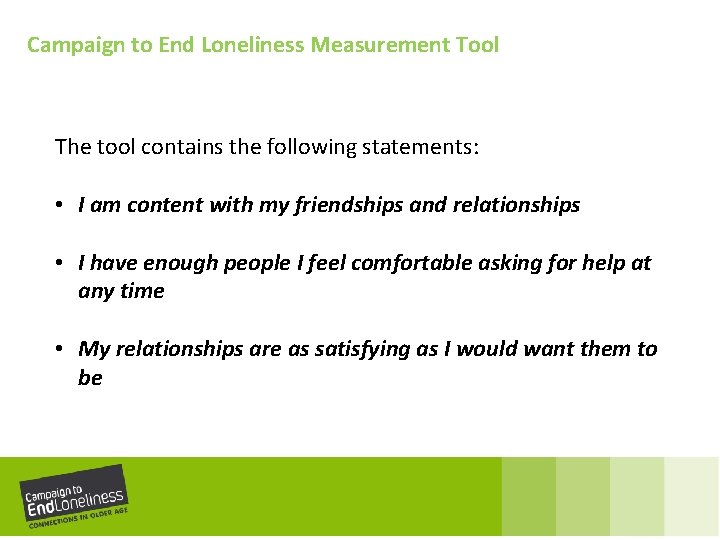 Campaign to End Loneliness Measurement Tool

The tool contains the following statements:

• I am content with my friendships and relationships

• I have enough people I feel comfortable asking for help at any time

• My relationships are as satisfying as I would want them to be

Campaign to
EndLoneliness
CONNECTIONS IN OLDER AGE